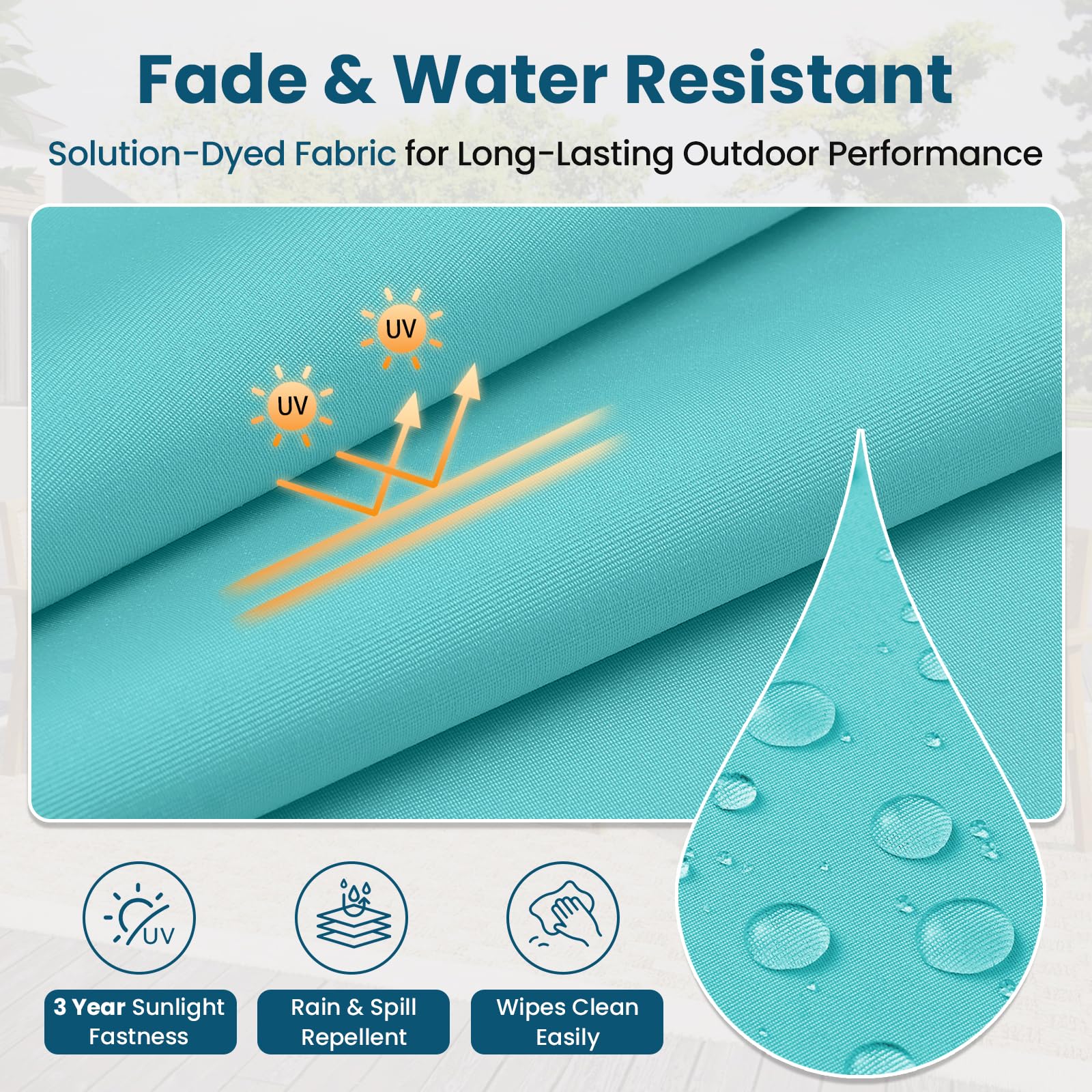 Fade & Water Resistant

Solution-Dyed Fabric for Long-Lasting Outdoor Performance

UV

UV

UV

3 Year Sunlight Fastness

Rain & Spill Repellent

Wipes Clean Easily